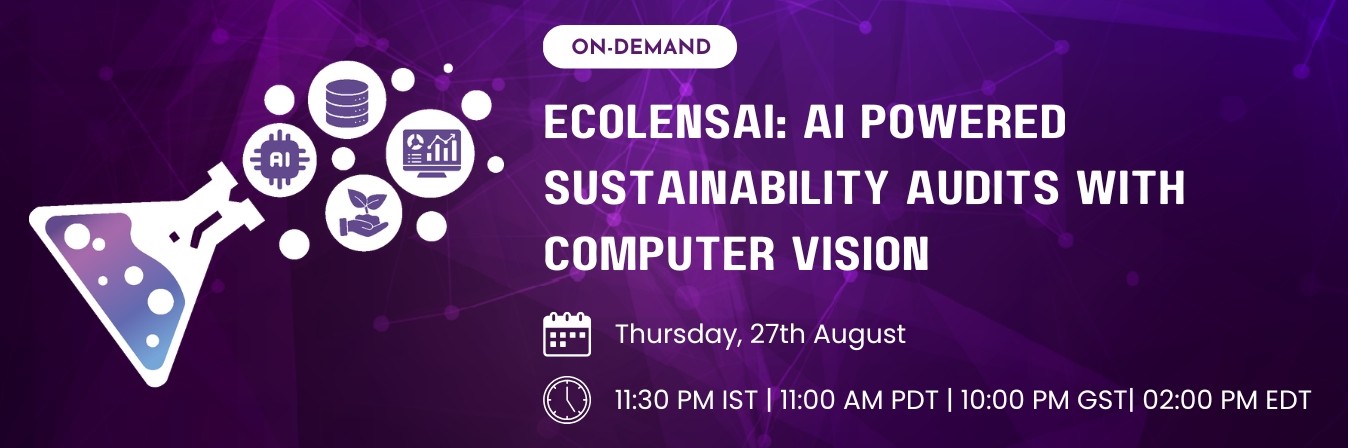 AI

ON-DEMAND

ECOLENSAI: AI POWERED SUSTAINABILITY AUDITS WITH COMPUTER VISION

Thursday, 27th August

11:30 PM IST | 11:00 AM PDT | 10:00 PM GST| 02:00 PM EDT